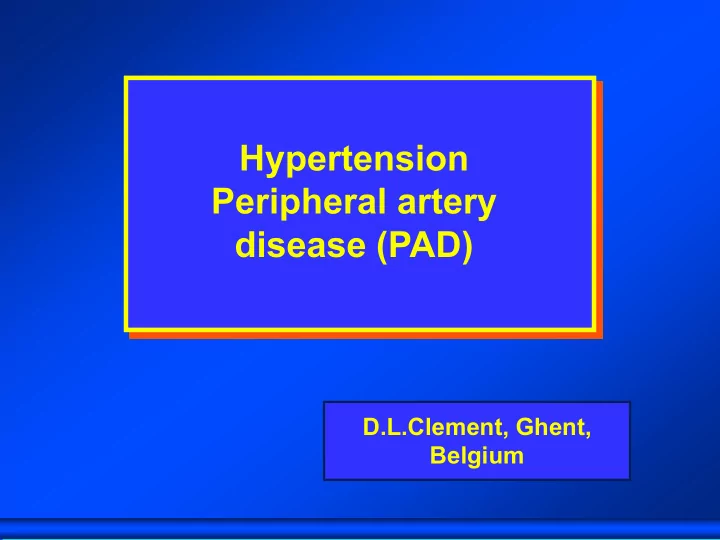 Hypertension
Peripheral artery disease (PAD)

D.L.Clement, Ghent, Belgium